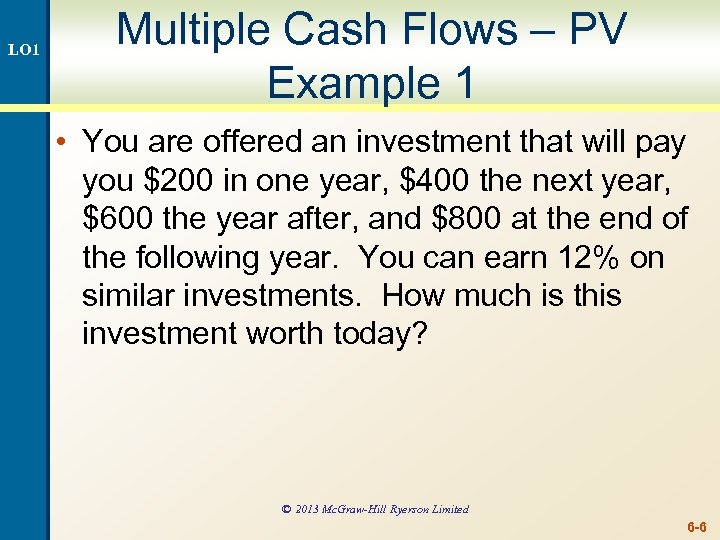 LO1

Multiple Cash Flows – PV Example 1

• You are offered an investment that will pay you \$200 in one year, \$400 the next year, \$600 the year after, and \$800 at the end of the following year. You can earn 12% on similar investments. How much is this investment worth today?

© 2013 McGraw-Hill Ryerson Limited

6-6